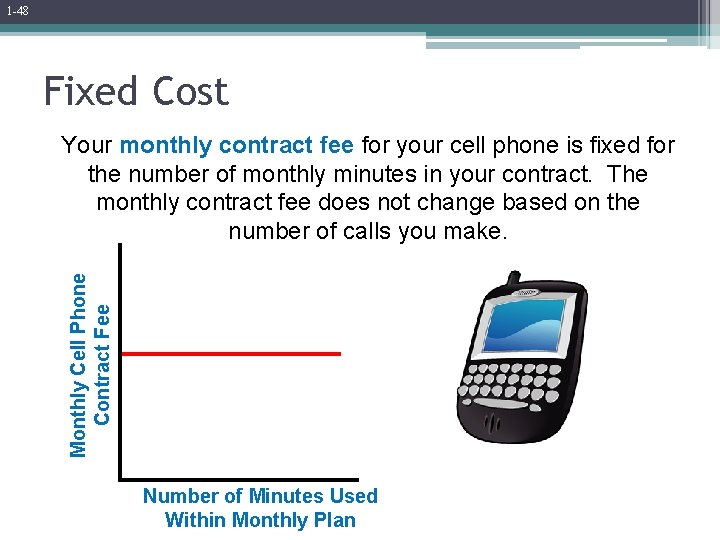 1-48

Fixed Cost

Your monthly contract fee for your cell phone is fixed for the number of monthly minutes in your contract. The monthly contract fee does not change based on the number of calls you make.

Monthly Cell Phone Contract Fee

Number of Minutes Used Within Monthly Plan